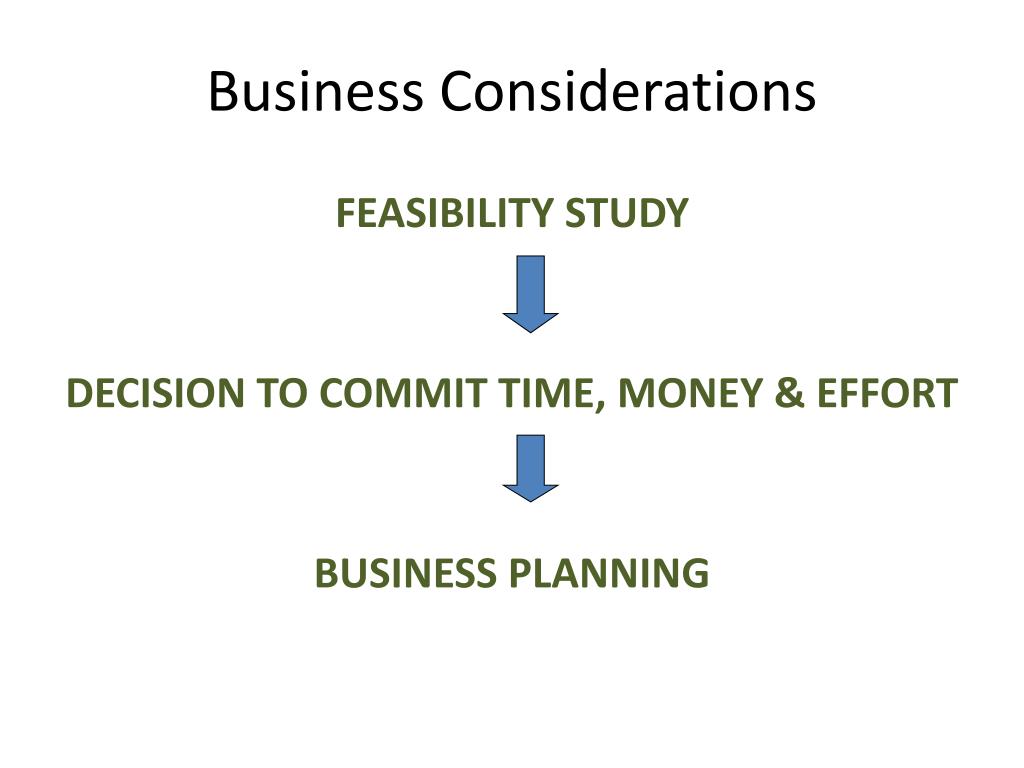 Business Considerations

FEASIBILITY STUDY

DECISION TO COMMIT TIME, MONEY & EFFORT

BUSINESS PLANNING